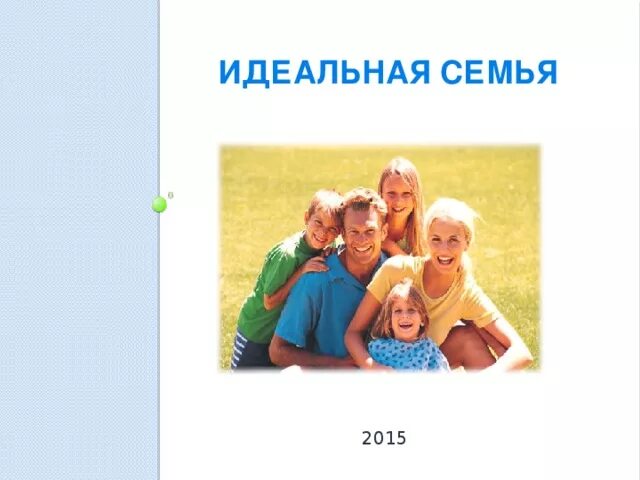 ИДЕАЛЬНАЯ СЕМЬЯ

2015